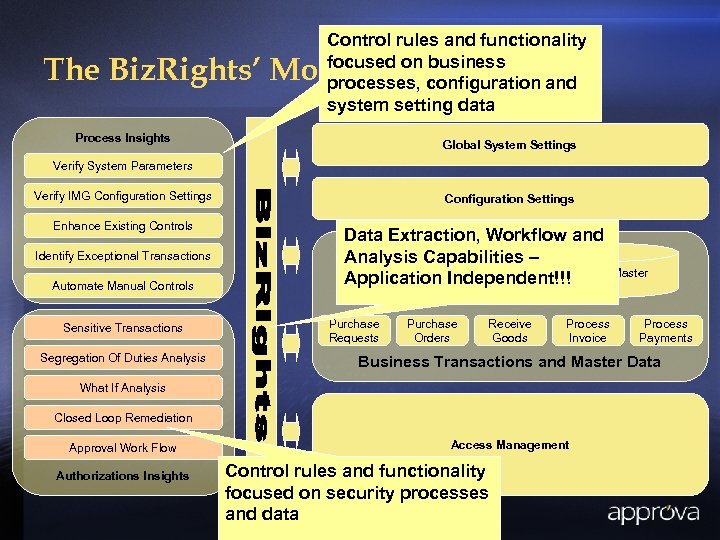 The BizRights' Mo

Control rules and functionality focused on business processes, configuration and system setting data

Process Insights

Verify System Parameters

Verify IMG Configuration Settings

Enhance Existing Controls

Identify Exceptional Transactions

Automate Manual Controls

Sensitive Transactions

Segregation Of Duties Analysis

What If Analysis

Closed Loop Remediation

Approval Work Flow

Authorizations Insights

BizRights

Global System Settings

Configuration Settings

Data Extraction, Workflow and Analysis Capabilities – Application Independent!!!

Master

Purchase Requests

Purchase Orders

Receive Goods

Process Invoice

Process Payments

Business Transactions and Master Data

Access Management

Control rules and functionality focused on security processes and data

approva